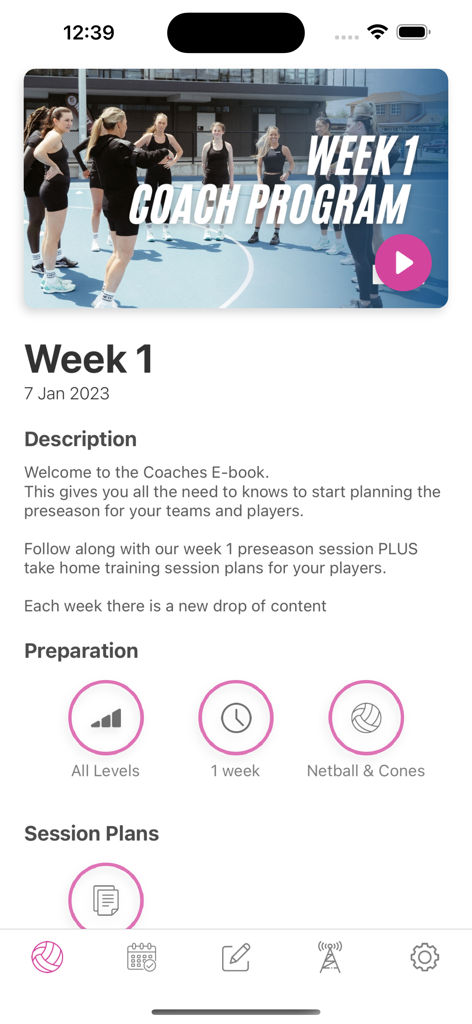 12:39

WEEK 1
COACH PROGRAM

Week 1
7 Jan 2023

Description
Welcome to the Coaches E-book.
This gives you all the need to knows to start planning the preseason for your teams and players.

Follow along with our week 1 preseason session PLUS take home training session plans for your players.

Each week there is a new drop of content

Preparation
All Levels
1 week
Netball & Cones

Session Plans